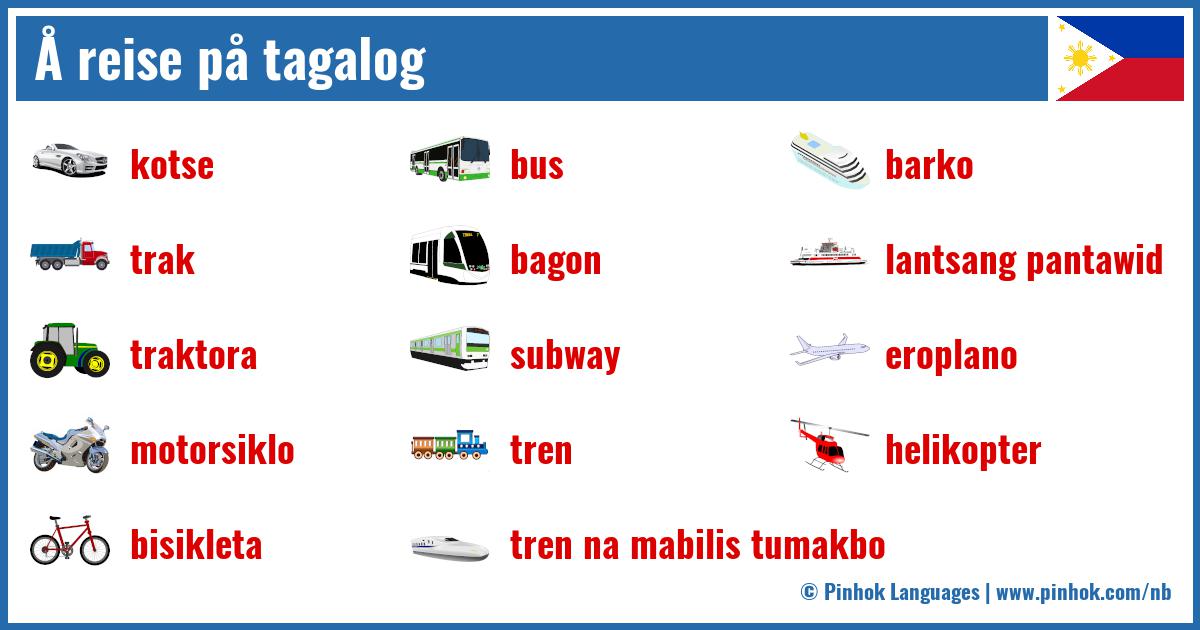 Å reise på tagalog

kotse

trak

traktora

motorsiklo

bisikleta

bus

bagon

subway

tren

tren na mabilis tumakbo

barko

lantsang pantawid

eroplano

helikopter

© Pinhok Languages | www.pinhok.com/nb